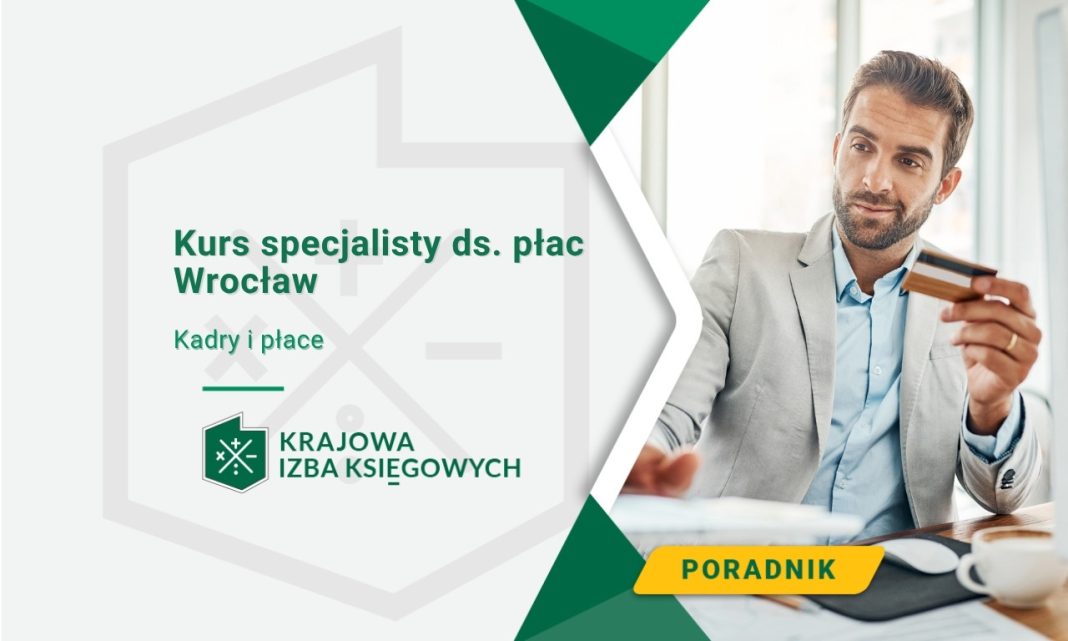 Kurs specjalisty ds. płac Wrocław

Kadry i płace

KRAJOWA IZBA KSIĘGOWYCH

PORADNIK